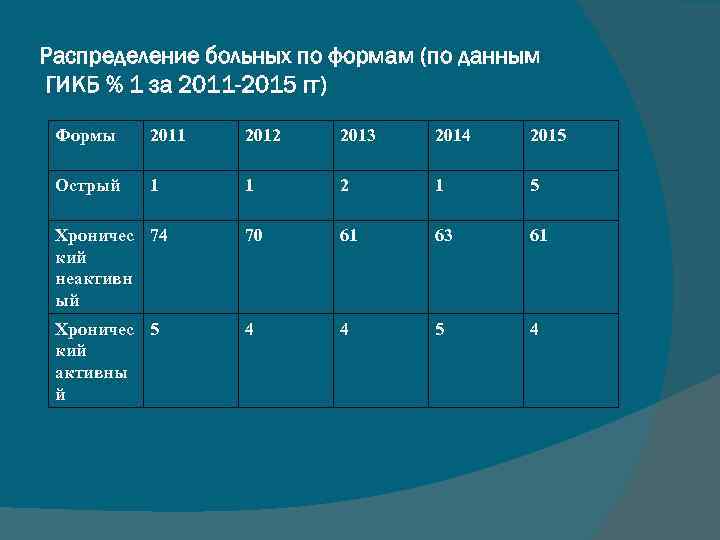 Распределение больных по формам (по данным ГИКБ % 1 за 2011-2015 гг)

| Формы | 2011 | 2012 | 2013 | 2014 | 2015 |
|---|---|---|---|---|---|
| Острый | 1 | 1 | 2 | 1 | 5 |
| Хронический неактивный | 74 | 70 | 61 | 63 | 61 |
| Хронический активный | 5 | 4 | 4 | 5 | 4 |